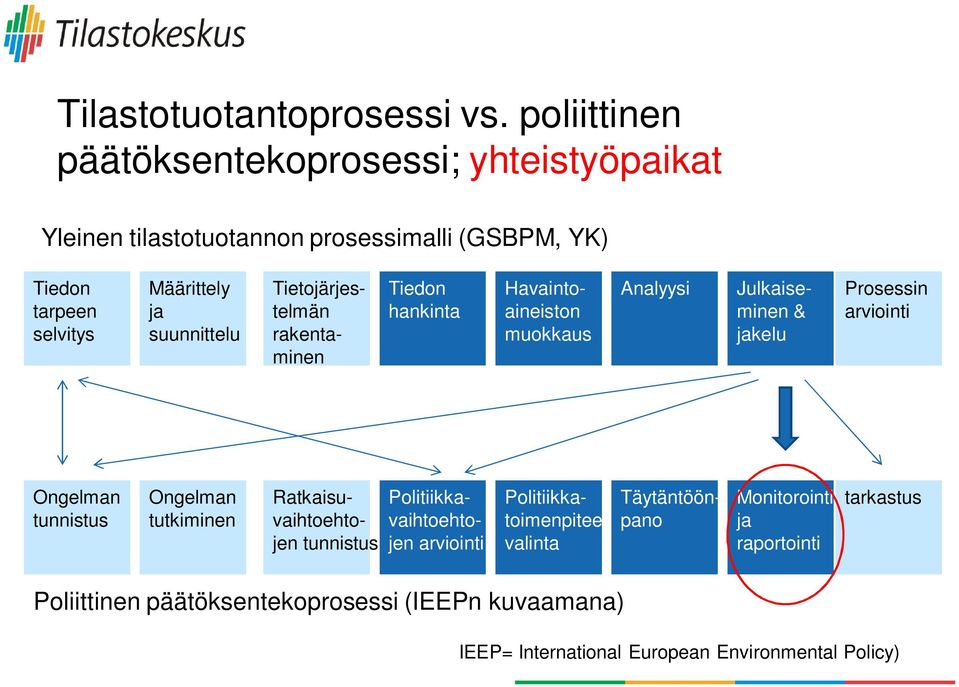 Tilastokeskus

Tilastotuotantoprosessi vs. poliittinen päätöksentekoprosessi; yhteistyöpaikat

Yleinen tilastotuotannon prosessimalli (GSBPM, YK)

Tiedon tarpeen selvitys

Määrittely ja suunnittelu

Tietojärjestelmän rakentaminen

Tiedon hankinta

Havaintoaineiston muokkaus

Analyysi

Julkaiseminen & jakelu

Prosessin arviointi

Ongelman tunnistus

Ongelman tutkiminen

Ratkaisuvaihtoehtojen tunnistus

Politiikkavaihtoehtojen arviointi

Politiikkatoimenpitee valinta

Täytäntöönpano

Monitorointi ja raportointi

tarkastus

Poliittinen päätöksentekoprosessi (IEEPn kuvaamana)

IEEP= International European Environmental Policy)